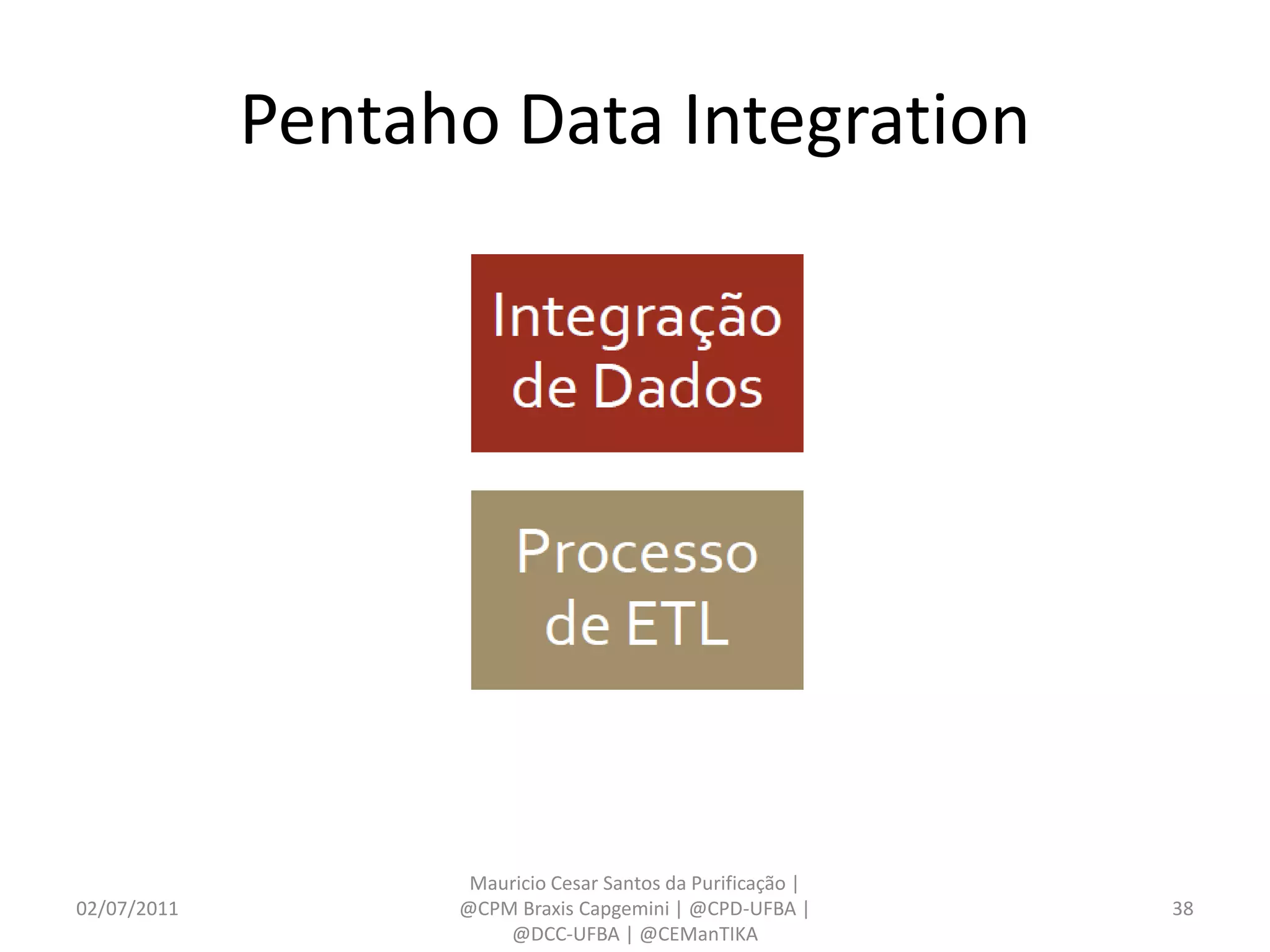 Pentaho Data Integration

Integração de Dados

Processo de ETL

02/07/2011

Mauricio Cesar Santos da Purificação | @CPM Braxis Capgemini | @CPD-UFBA | @DCC-UFBA | @CEManTIKA

38